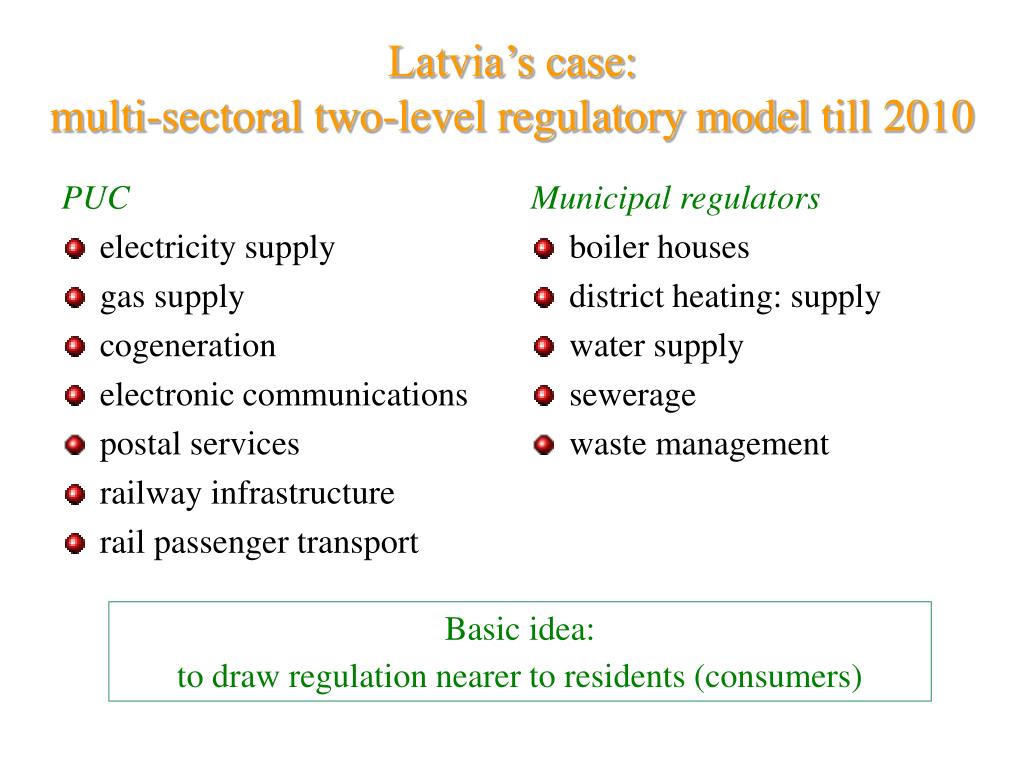 Latvia’s case:
multi-sectoral two-level regulatory model till 2010

PUC
electricity supply
gas supply
cogeneration
electronic communications
postal services
railway infrastructure
rail passenger transport

Municipal regulators
boiler houses
district heating: supply
water supply
sewerage
waste management

Basic idea:
to draw regulation nearer to residents (consumers)